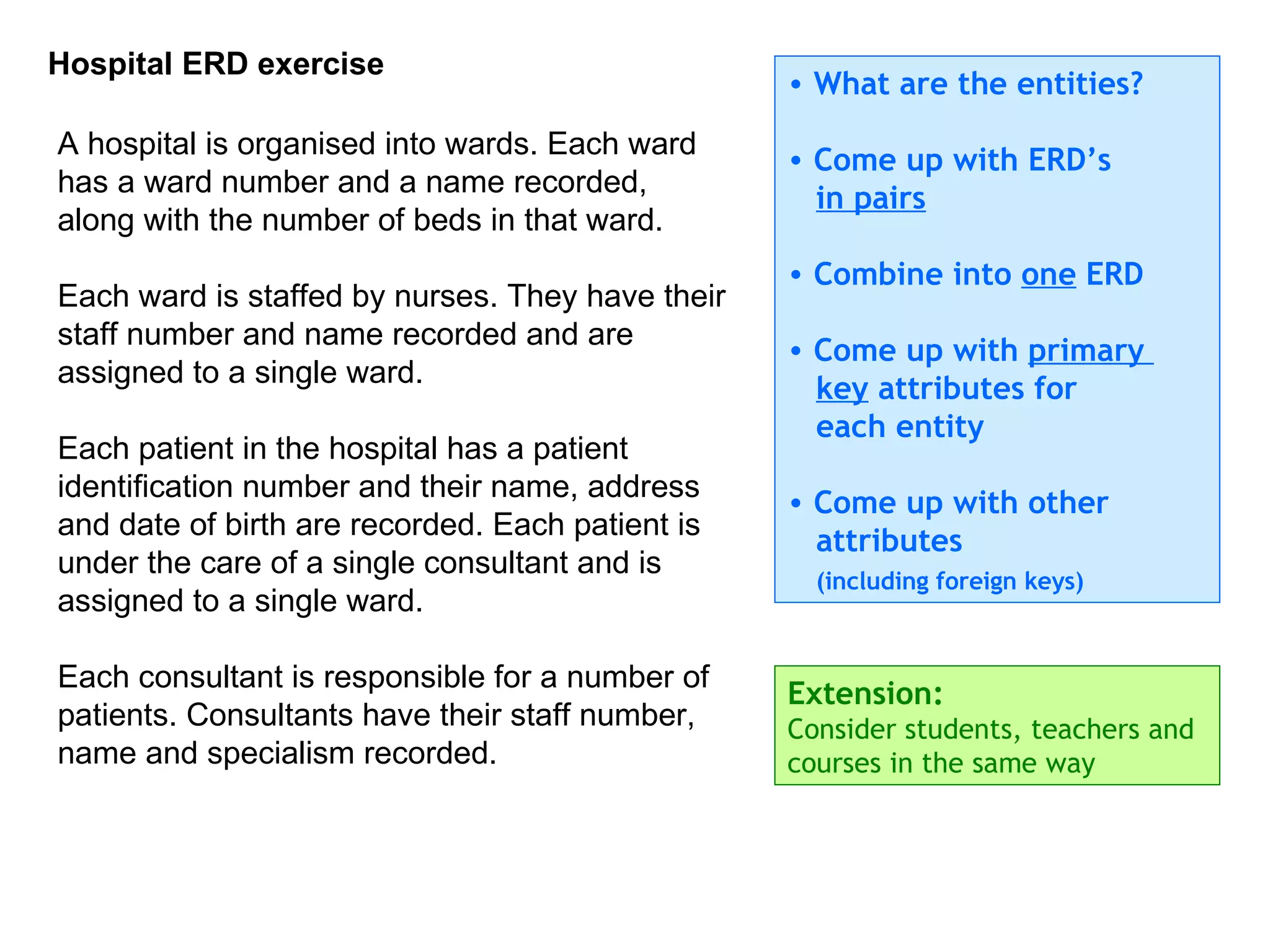 Hospital ERD exercise

A hospital is organised into wards. Each ward has a ward number and a name recorded, along with the number of beds in that ward.

Each ward is staffed by nurses. They have their staff number and name recorded and are assigned to a single ward.

Each patient in the hospital has a patient identification number and their name, address and date of birth are recorded. Each patient is under the care of a single consultant and is assigned to a single ward.

Each consultant is responsible for a number of patients. Consultants have their staff number, name and specialism recorded.

• What are the entities?

• Come up with ERD's in pairs

• Combine into one ERD

• Come up with primary key attributes for each entity

• Come up with other attributes
(including foreign keys)

Extension:
Consider students, teachers and courses in the same way